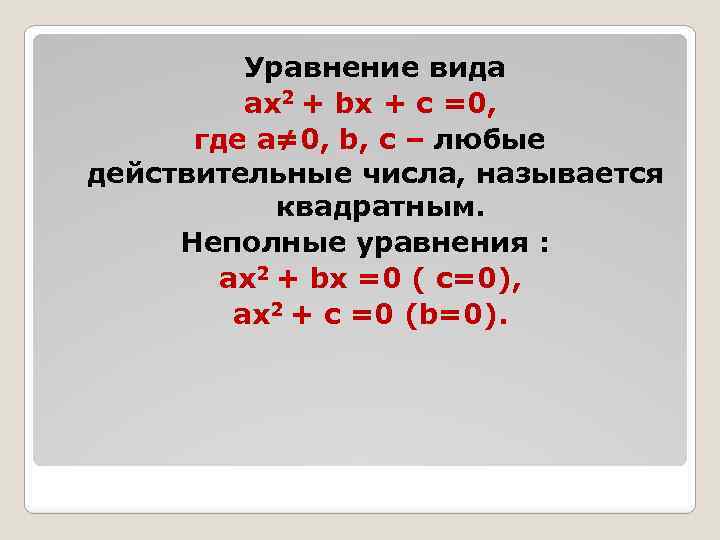 Уравнение вида
$ax^2 + bx + c = 0$,
где $a \neq 0$, b, c – любые действительные числа, называется квадратным.
Неполные уравнения :
$ax^2 + bx = 0$ ( $c=0$),
$ax^2 + c = 0$ ($b=0$).